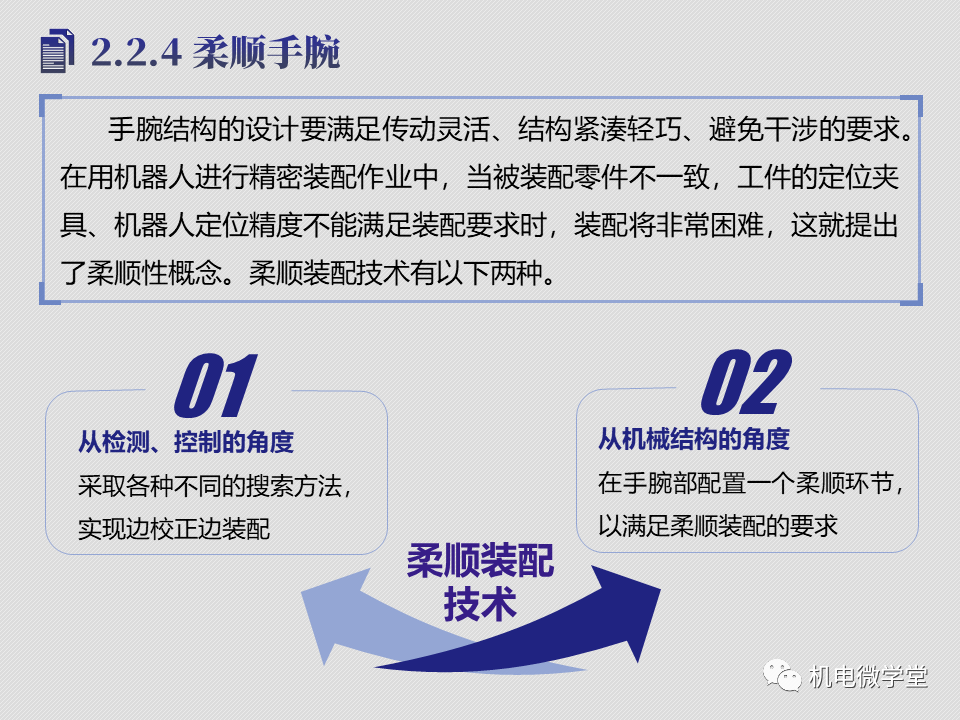 2.2.4 柔顺手腕

手腕结构的设计要满足传动灵活、结构紧凑轻巧、避免干涉的要求。在用机器人进行精密装配作业中，当被装配零件不一致，工件的定位夹具、机器人定位精度不能满足装配要求时，装配将非常困难，这就提出了柔顺性概念。柔顺装配技术有以下两种。

01
从检测、控制的角度
采取各种不同的搜索方法，实现边校正边装配

02
从机械结构的角度
在手腕部配置一个柔顺环节，以满足柔顺装配的要求

柔顺装配技术

机电微学堂